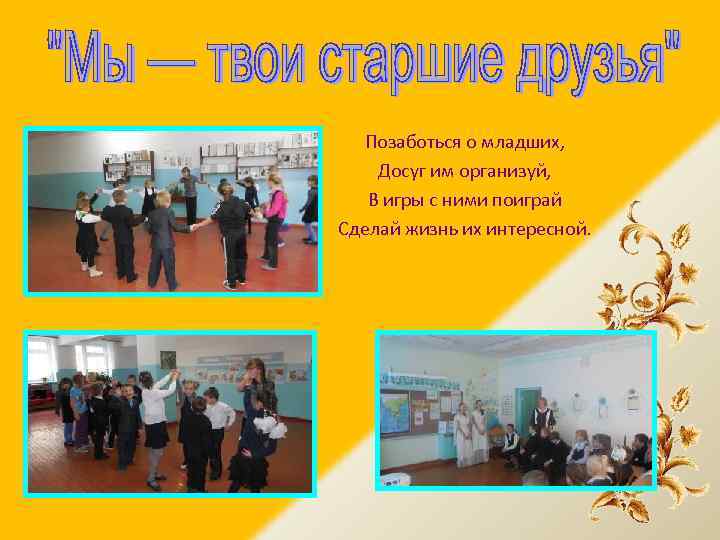 "Мы — твои старшие друзья"

Позаботься о младших,
Досуг им организуй,
В игры с ними поиграй
Сделай жизнь их интересной.